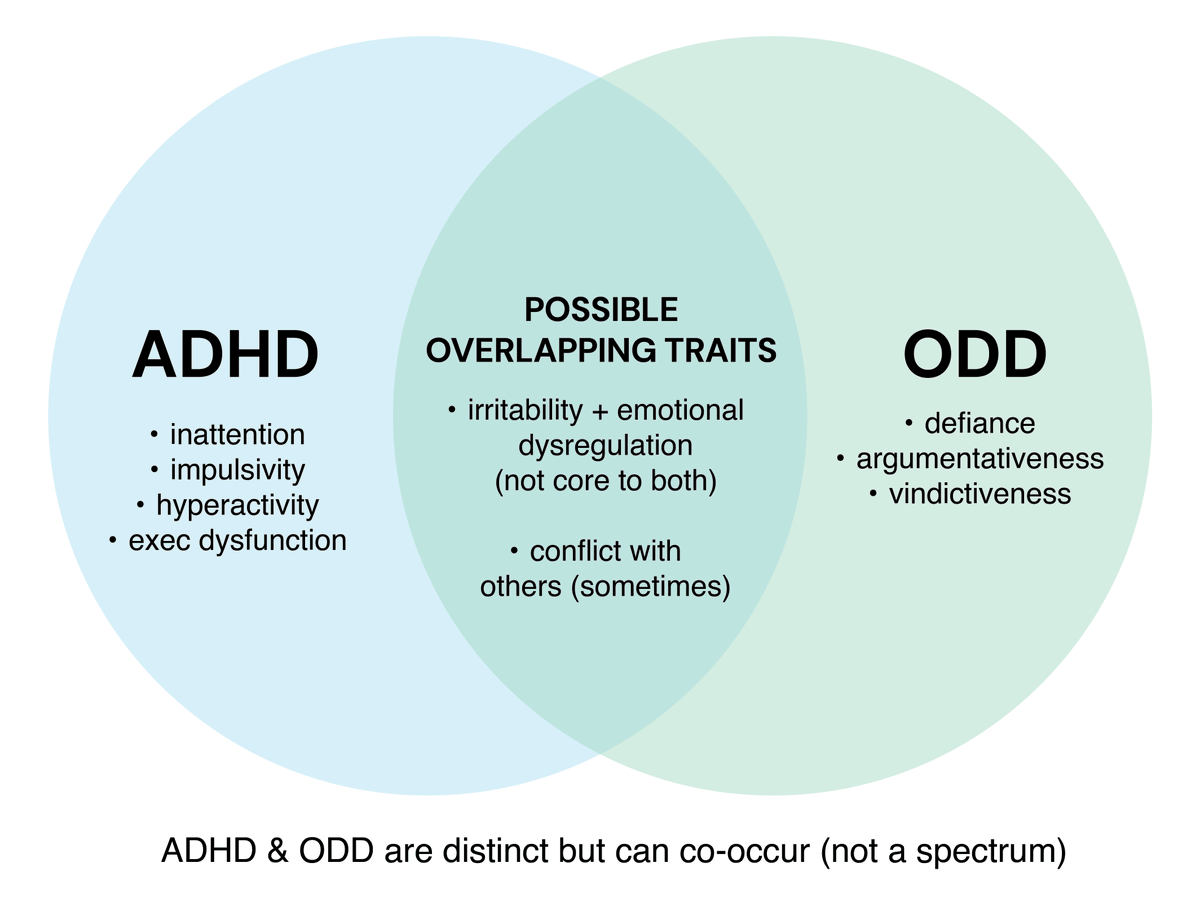 ADHD

• inattention
• impulsivity
• hyperactivity
• exec dysfunction

POSSIBLE OVERLAPPING TRAITS

• irritability + emotional dysregulation (not core to both)

• conflict with others (sometimes)

ODD

• defiance
• argumentativeness
• vindictiveness

ADHD & ODD are distinct but can co-occur (not a spectrum)